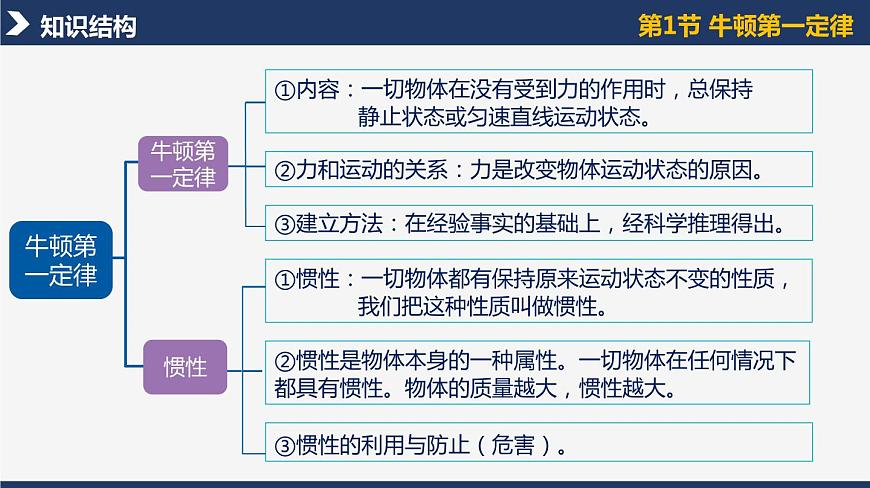 知识结构

第1节 牛顿第一定律

牛顿第一定律

牛顿第一定律

①内容：一切物体在没有受到力的作用时，总保持静止状态或匀速直线运动状态。

②力和运动的关系：力是改变物体运动状态的原因。

③建立方法：在经验事实的基础上，经科学推理得出。

惯性

①惯性：一切物体都有保持原来运动状态不变的性质，我们把这种性质叫做惯性。

②惯性是物体本身的一种属性。一切物体在任何情况下都具有惯性。物体的质量越大，惯性越大。

③惯性的利用与防止（危害）。